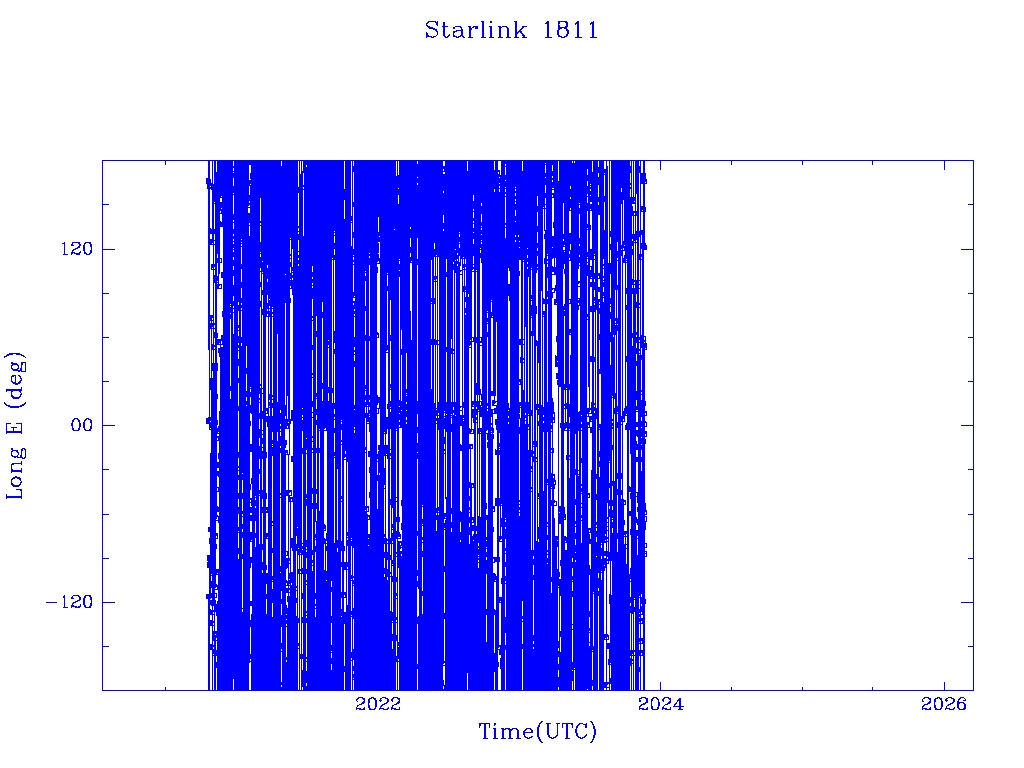 Starlink 1811

Long E (deg)

120

00

−120

2022

2024

2026

Time(UTC)